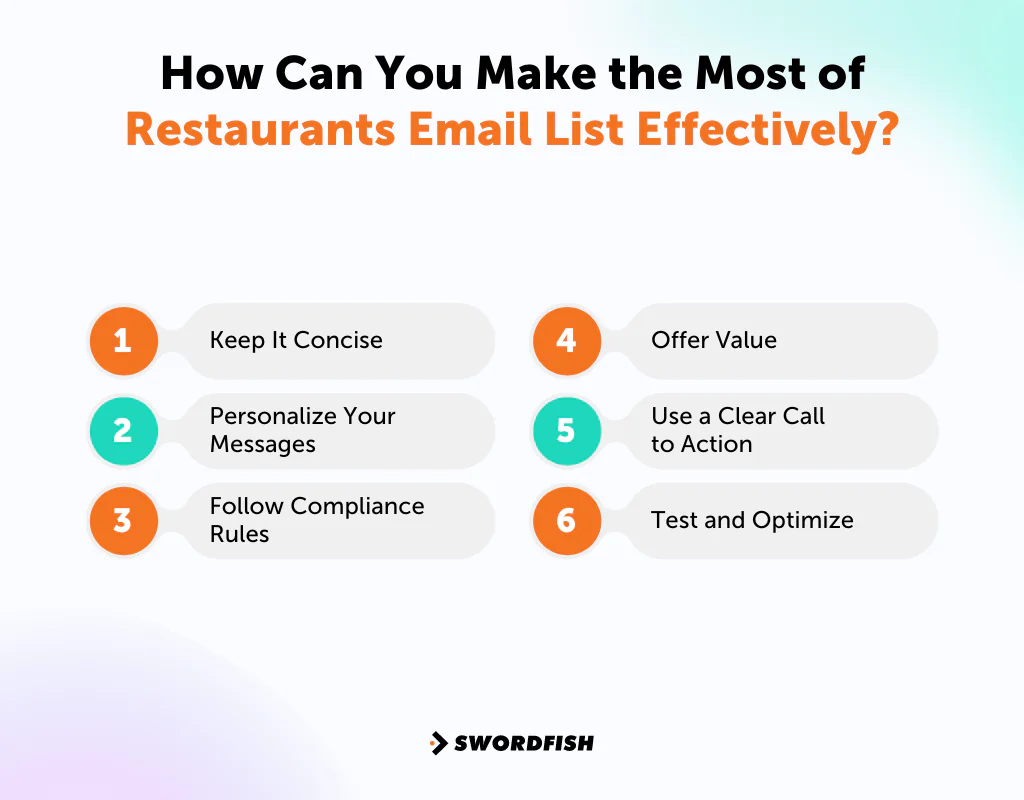 How Can You Make the Most of Restaurants Email List Effectively?

1 Keep It Concise

2 Personalize Your Messages

3 Follow Compliance Rules

4 Offer Value

5 Use a Clear Call to Action

6 Test and Optimize

SWORDFISH